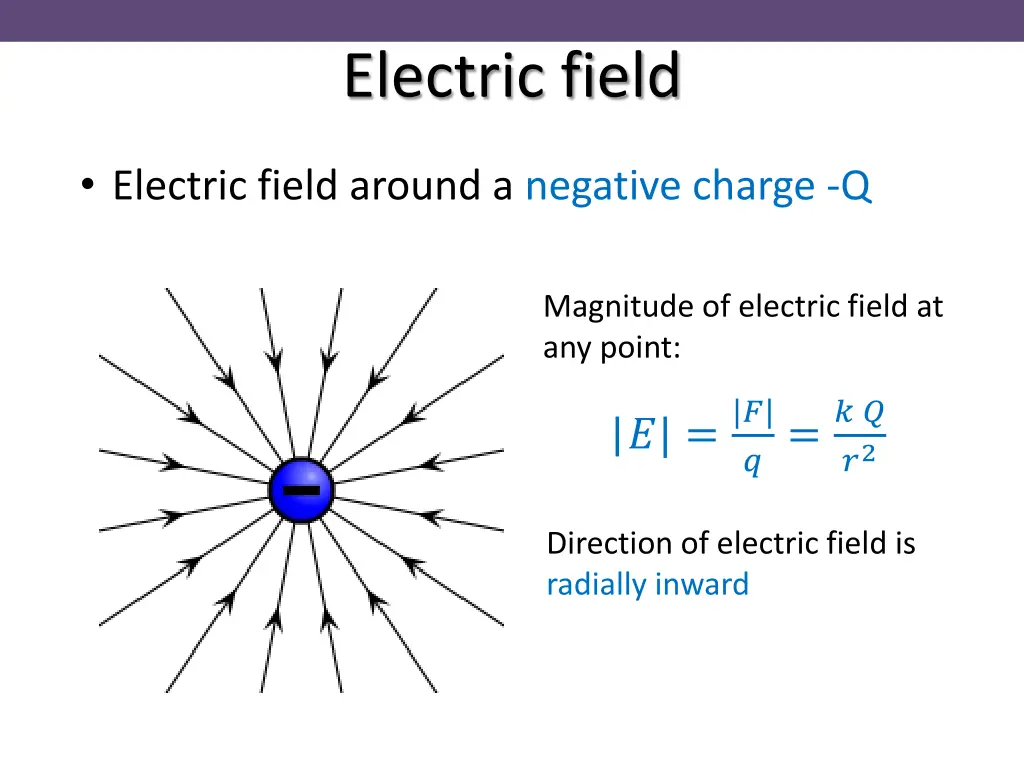 Electric field

• Electric field around a negative charge -Q

Magnitude of electric field at any point:

$|E| = \frac{|F|}{q} = \frac{k\,Q}{r^2}$

Direction of electric field is radially inward